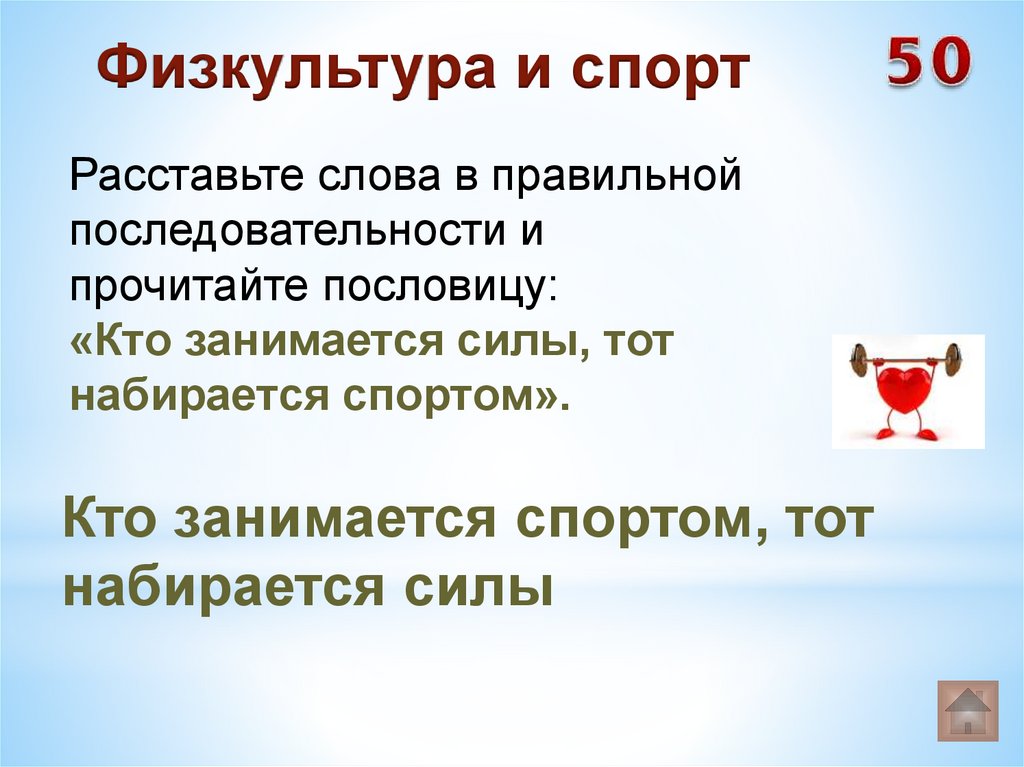 Физкультура и спорт

50

Расставьте слова в правильной последовательности и прочитайте пословицу:
«Кто занимается силы, тот набирается спортом».

Кто занимается спортом, тот набирается силы